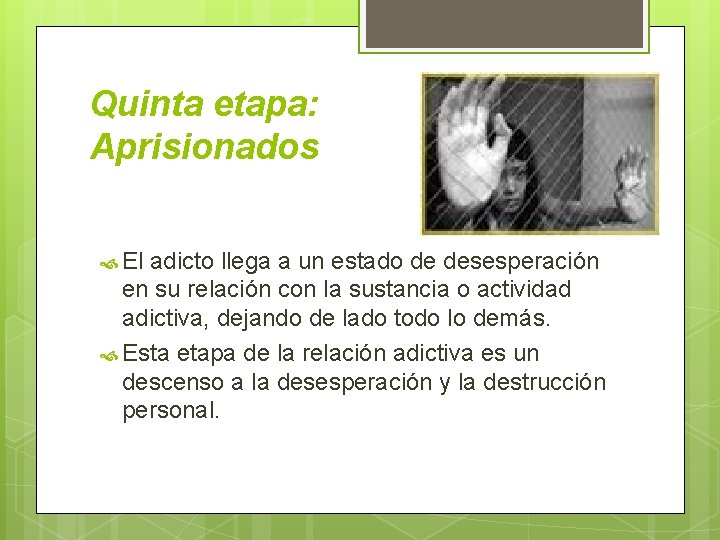 Quinta etapa: Aprisionados

El adicto llega a un estado de desesperación en su relación con la sustancia o actividad adictiva, dejando de lado todo lo demás.

Esta etapa de la relación adictiva es un descenso a la desesperación y la destrucción personal.